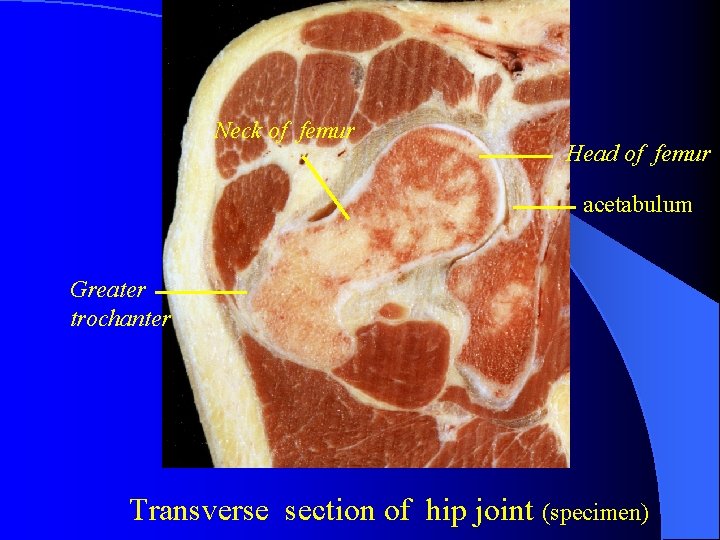 Neck of femur

Head of femur

acetabulum

Greater trochanter

Transverse section of hip joint (specimen)